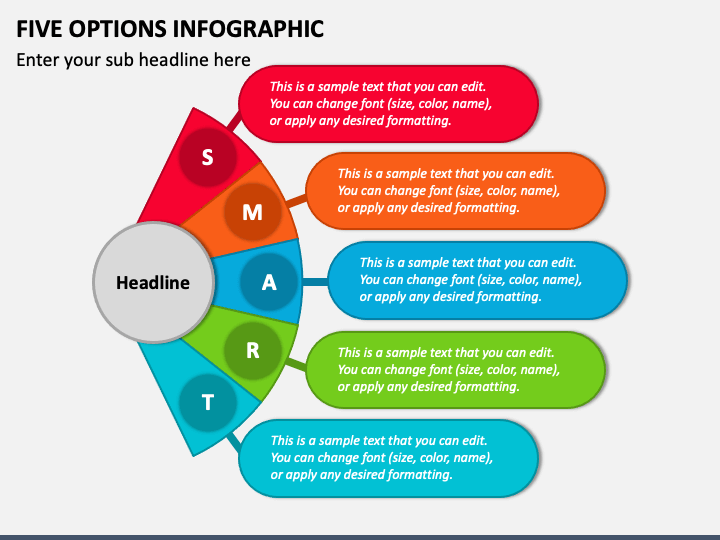 FIVE OPTIONS INFOGRAPHIC

Enter your sub headline here

Headline

S

This is a sample text that you can edit. You can change font (size, color, name), or apply any desired formatting.

M

This is a sample text that you can edit. You can change font (size, color, name), or apply any desired formatting.

A

This is a sample text that you can edit. You can change font (size, color, name), or apply any desired formatting.

R

This is a sample text that you can edit. You can change font (size, color, name), or apply any desired formatting.

T

This is a sample text that you can edit. You can change font (size, color, name), or apply any desired formatting.